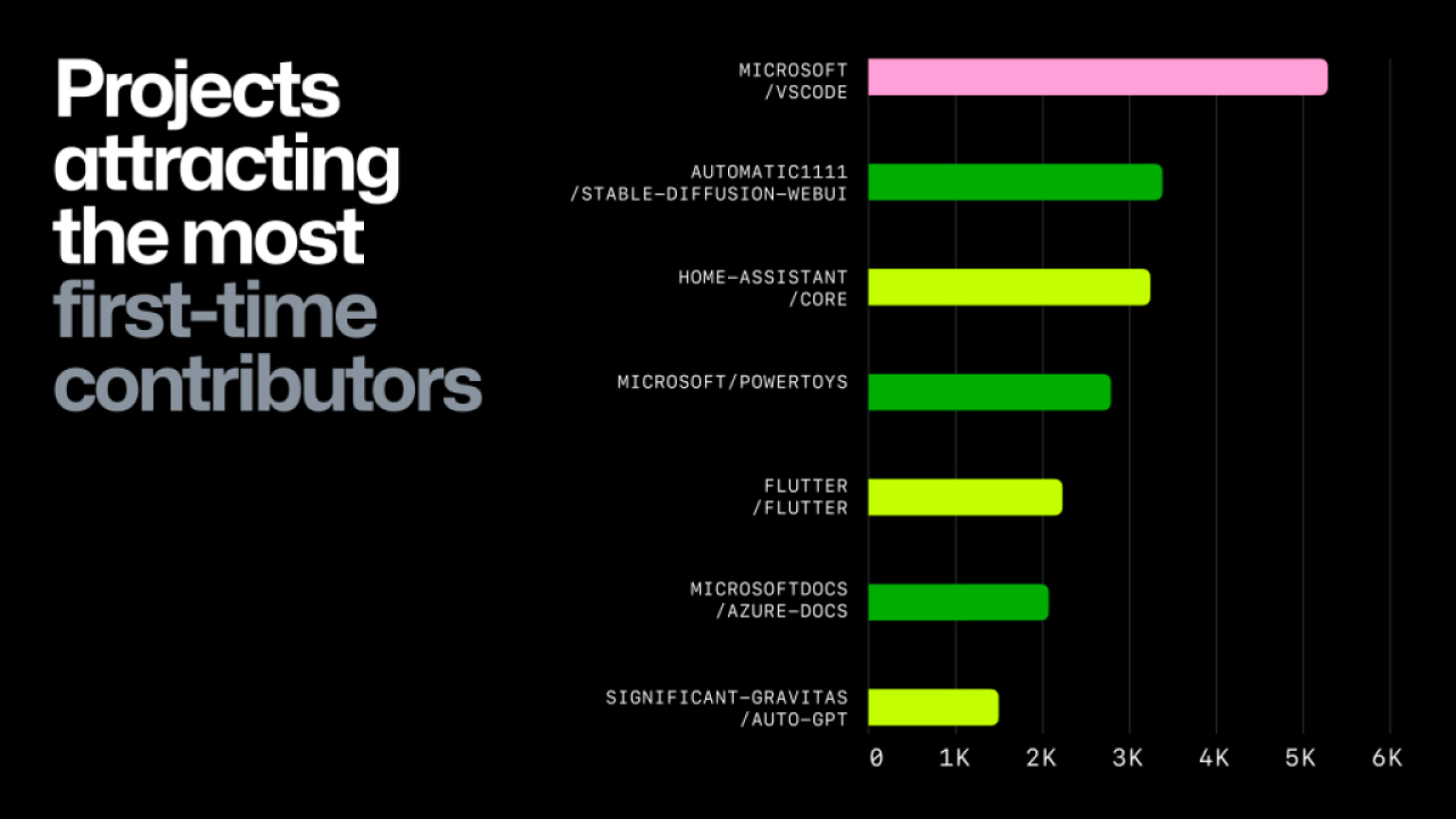 Projects attracting the most first-time contributors

MICROSOFT
/VSCODE

AUTOMATIC1111
/STABLE-DIFFUSION-WEBUI

HOME-ASSISTANT
/CORE

MICROSOFT/POWERTOYS

FLUTTER
/FLUTTER

MICROSOFTDOCS
/AZURE-DOCS

SIGNIFICANT-GRAVITAS
/AUTO-GPT

0 1K 2K 3K 4K 5K 6K